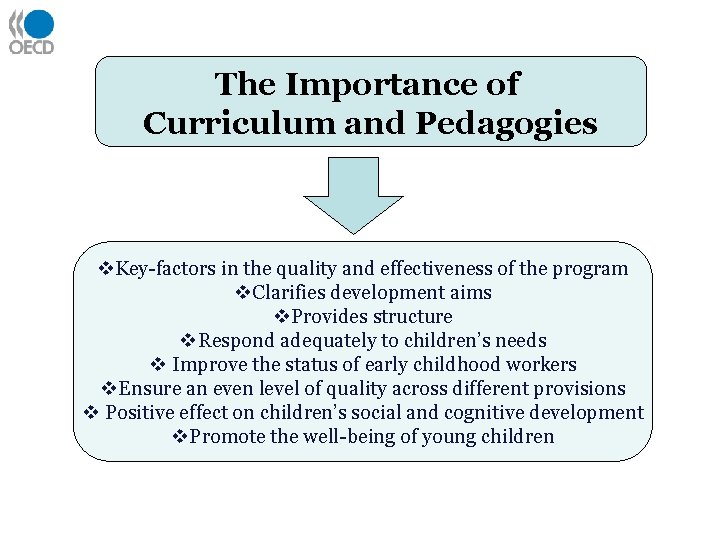 OECD

The Importance of Curriculum and Pedagogies

❖Key-factors in the quality and effectiveness of the program
❖Clarifies development aims
❖Provides structure
❖Respond adequately to children's needs
❖ Improve the status of early childhood workers
❖Ensure an even level of quality across different provisions
❖ Positive effect on children's social and cognitive development
❖Promote the well-being of young children